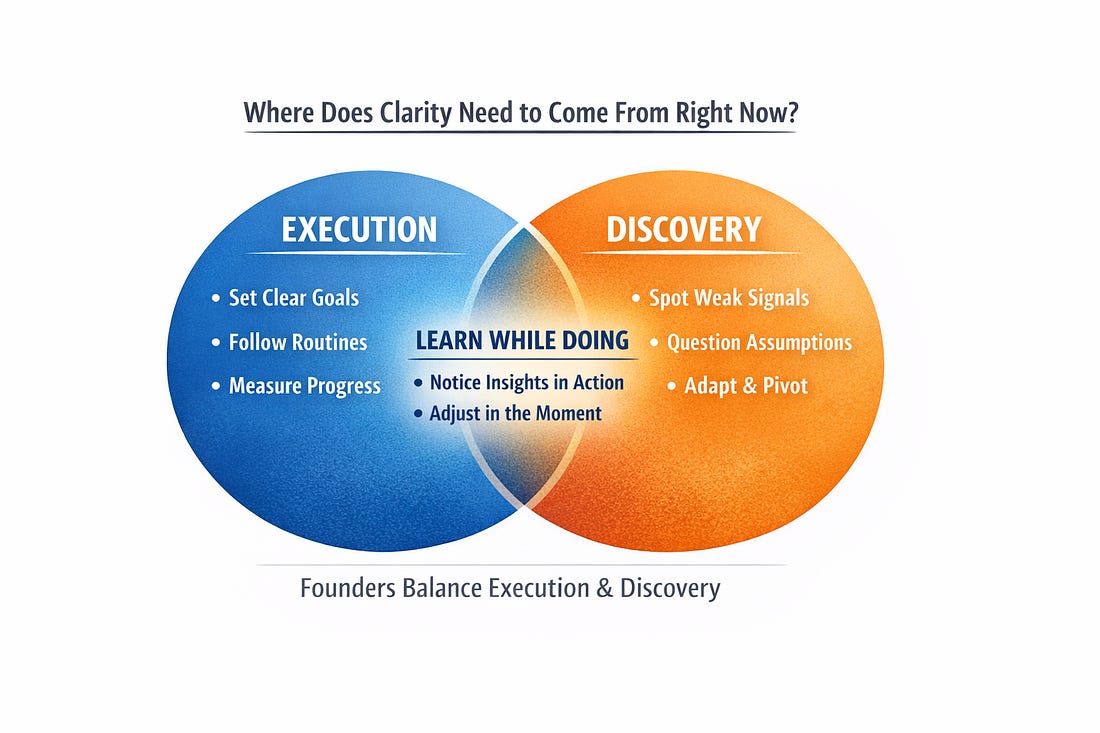 Where Does Clarity Need to Come From Right Now?

EXECUTION

• Set Clear Goals
• Follow Routines
• Measure Progress

LEARN WHILE DOING

• Notice Insights in Action
• Adjust in the Moment

DISCOVERY

• Spot Weak Signals
• Question Assumptions
• Adapt & Pivot

Founders Balance Execution & Discovery